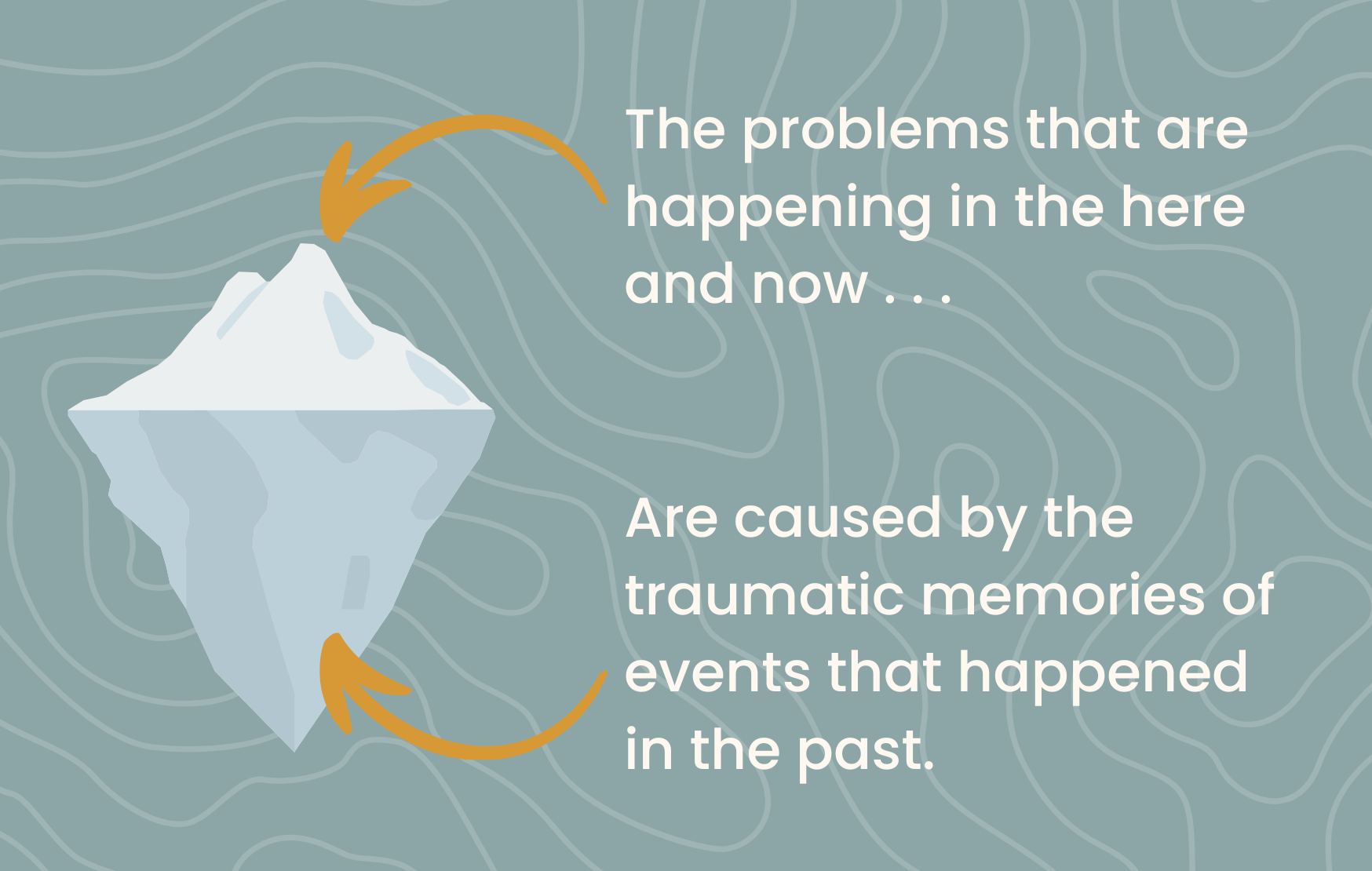 The problems that are happening in the here and now . . .

Are caused by the traumatic memories of events that happened in the past.